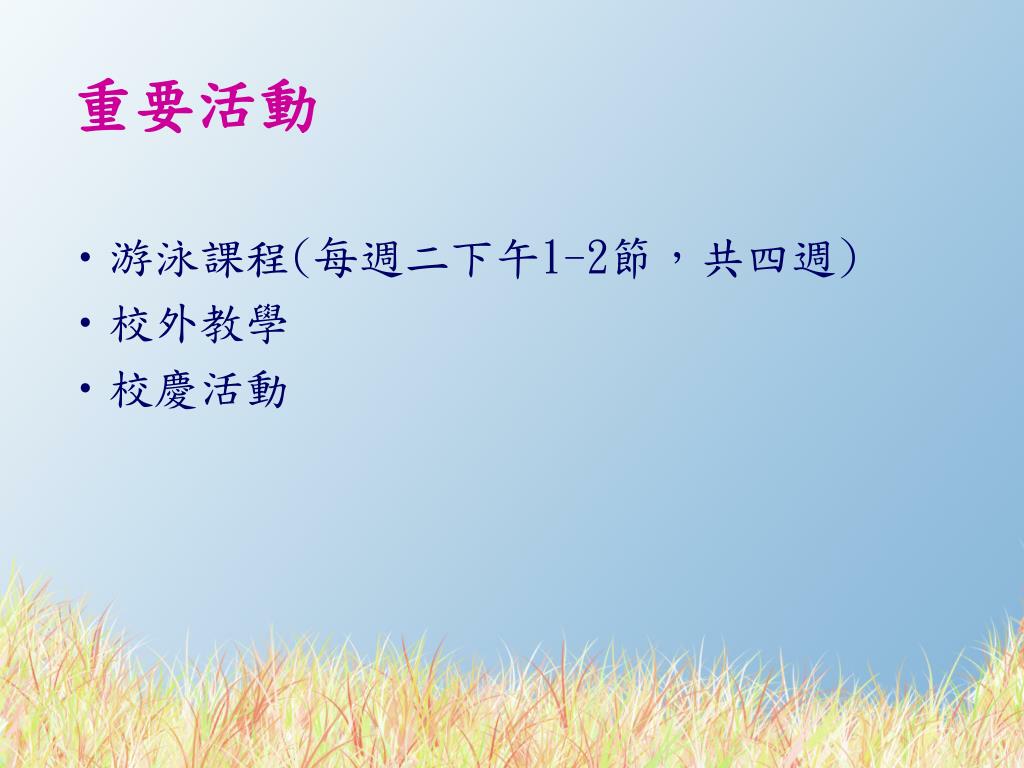 重要活動

• 游泳課程(每週二下午1-2節，共四週)
• 校外教學
• 校慶活動